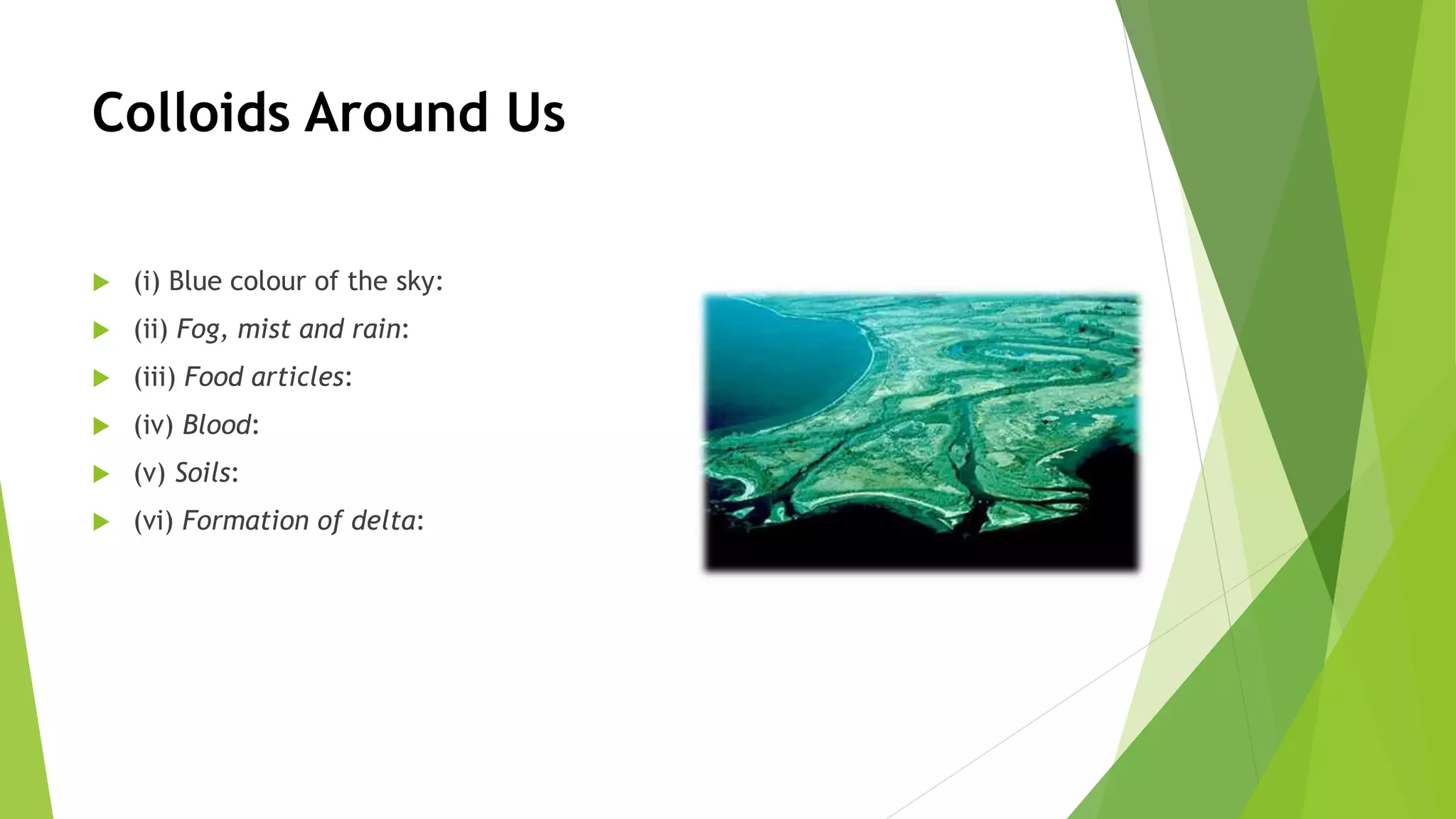 Colloids Around Us

(i) Blue colour of the sky:

(ii) Fog, mist and rain:

(iii) Food articles:

(iv) Blood:

(v) Soils:

(vi) Formation of delta: